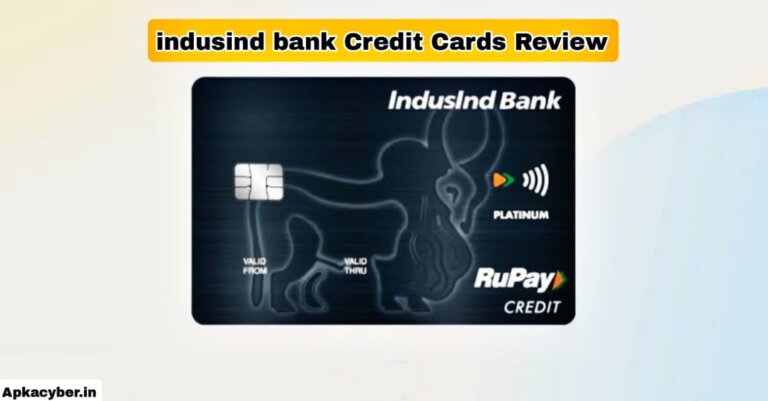 indusind bank Credit Cards Review

IndusInd Bank

PLATINUM

VALID FROM

VALID THRU

RuPay

CREDIT

Apkacyber.in